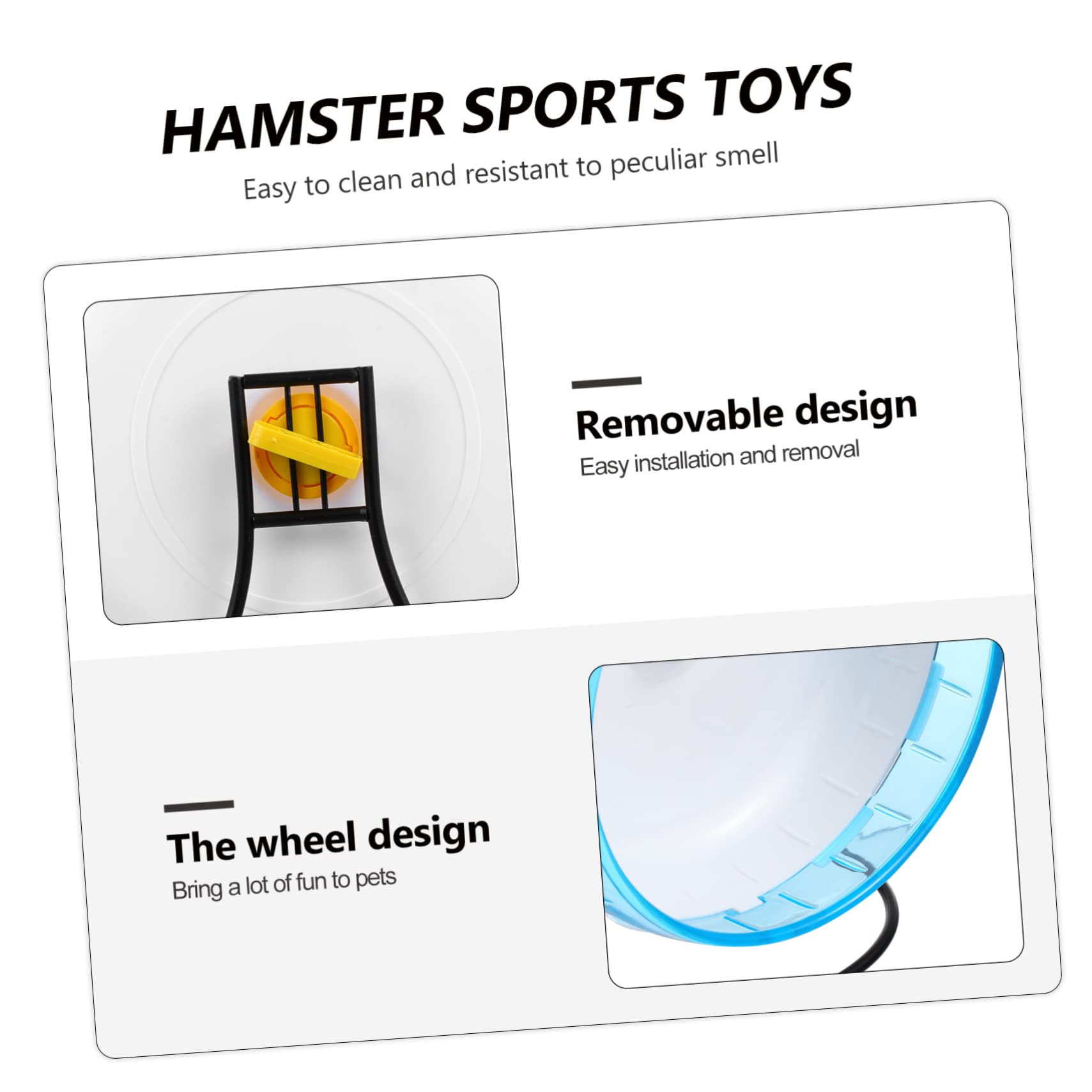 HAMSTER SPORTS TOYS

Easy to clean and resistant to peculiar smell

Removable design

Easy installation and removal

The wheel design

Bring a lot of fun to pets